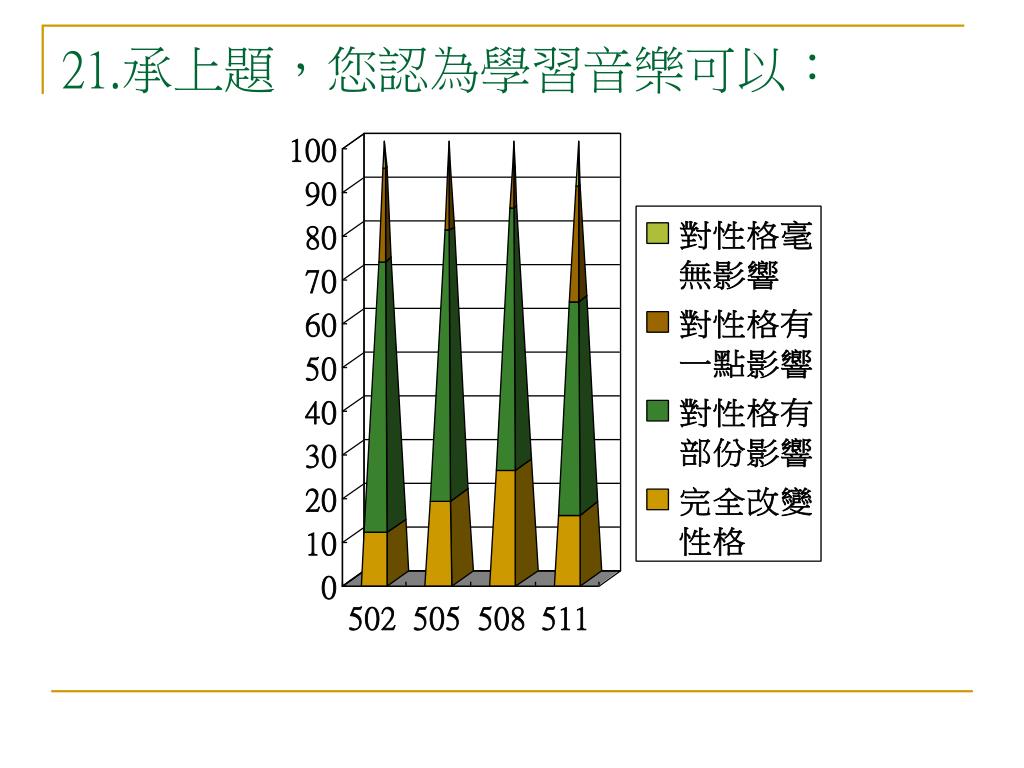 21.承上題，您認為學習音樂可以：

100
90
80
70
60
50
40
30
20
10
0

502 505 508 511

對性格毫無影響
對性格有一點影響
對性格有部份影響
完全改變性格